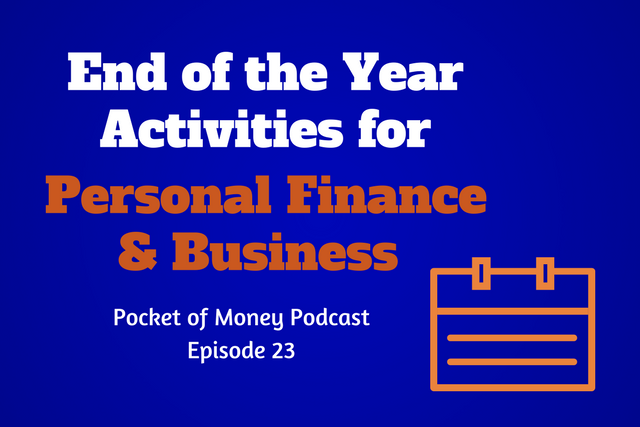 End of the Year Activities for

Personal Finance & Business

Pocket of Money Podcast
Episode 23